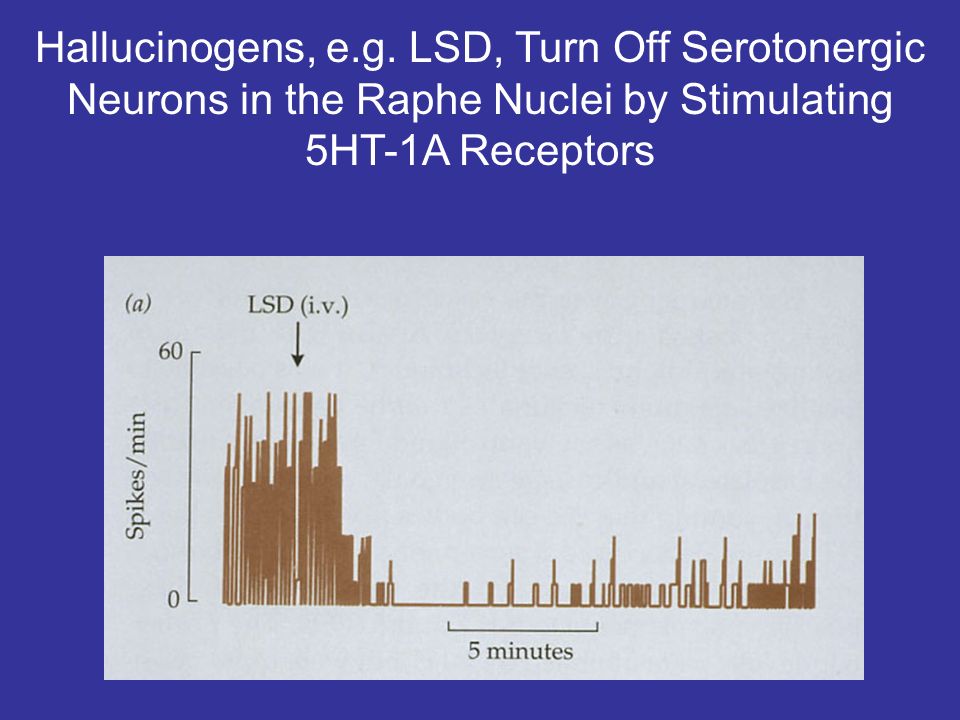 Hallucinogens, e.g. LSD, Turn Off Serotonergic Neurons in the Raphe Nuclei by Stimulating 5HT-1A Receptors

(a)

LSD (i.v.)

60

Spikes/min

0

5 minutes